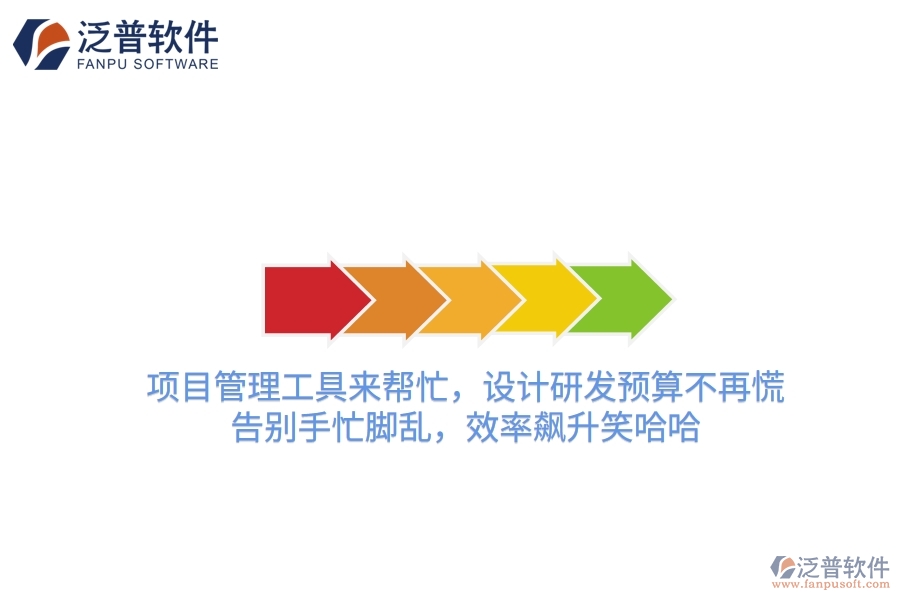 泛普软件
FANPU SOFTWARE

项目管理工具来帮忙，设计研发预算不再慌
告别手忙脚乱，效率飙升笑哈哈

泛普软件
www.fanpusoft.com